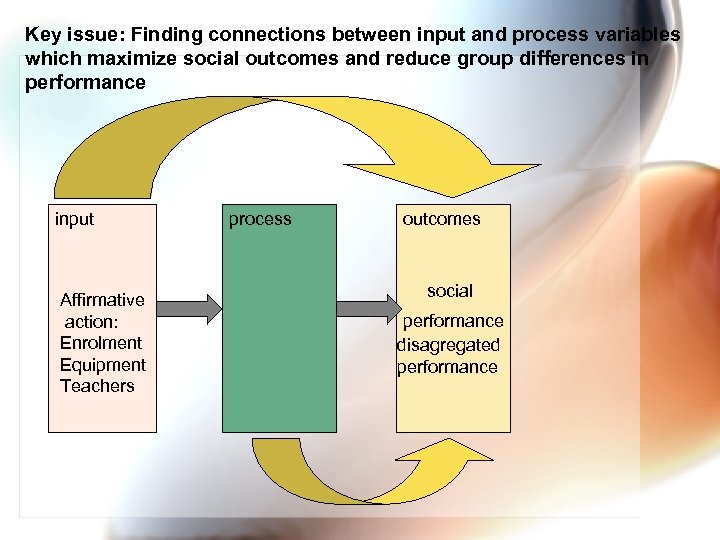 Key issue: Finding connections between input and process variables which maximize social outcomes and reduce group differences in performance

input

Affirmative action:
Enrolment
Equipment
Teachers

process

outcomes

social

performance
disagregated performance